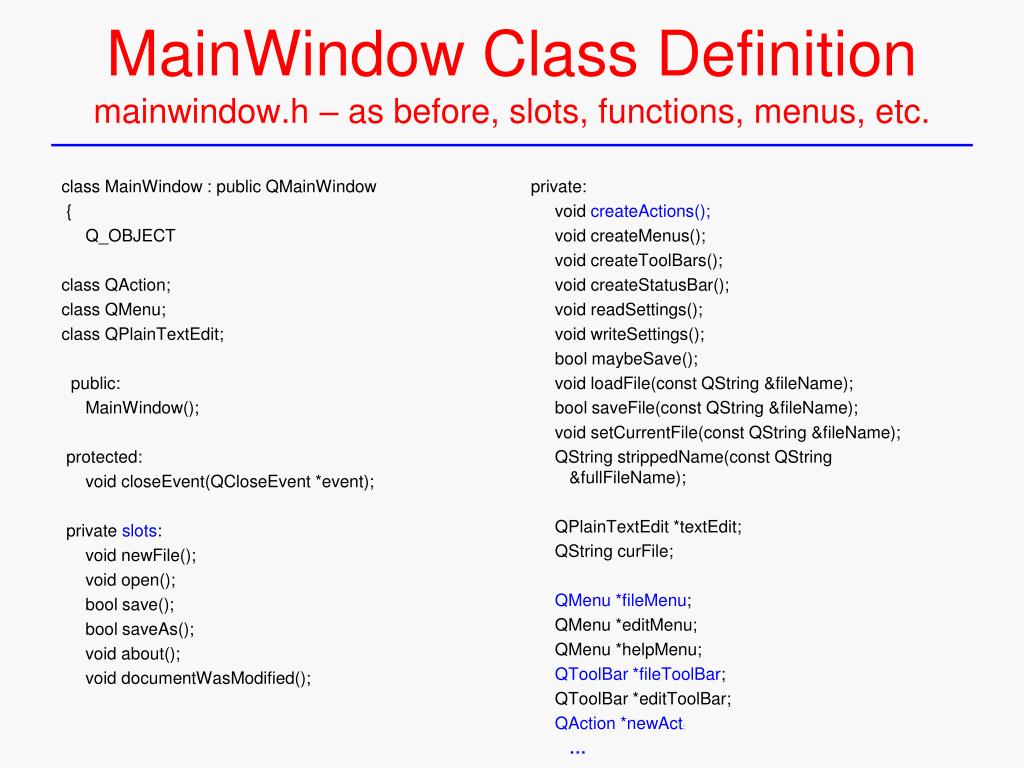 MainWindow Class Definition
mainwindow.h – as before, slots, functions, menus, etc.

class MainWindow : public QMainWindow
{
Q_OBJECT

class QAction;
class QMenu;
class QPlainTextEdit;

public:
MainWindow();

protected:
void closeEvent(QCloseEvent *event);

private slots:
void newFile();
void open();
bool save();
bool saveAs();
void about();
void documentWasModified();

private:
void createActions();
void createMenus();
void createToolBars();
void createStatusBar();
void readSettings();
void writeSettings();
bool maybeSave();
void loadFile(const QString &fileName);
bool saveFile(const QString &fileName);
void setCurrentFile(const QString &fileName);
QString strippedName(const QString &fullFileName);

QPlainTextEdit *textEdit;
QString curFile;

QMenu *fileMenu;
QMenu *editMenu;
QMenu *helpMenu;
QToolBar *fileToolBar;
QToolBar *editToolBar;
QAction *newAct;
...